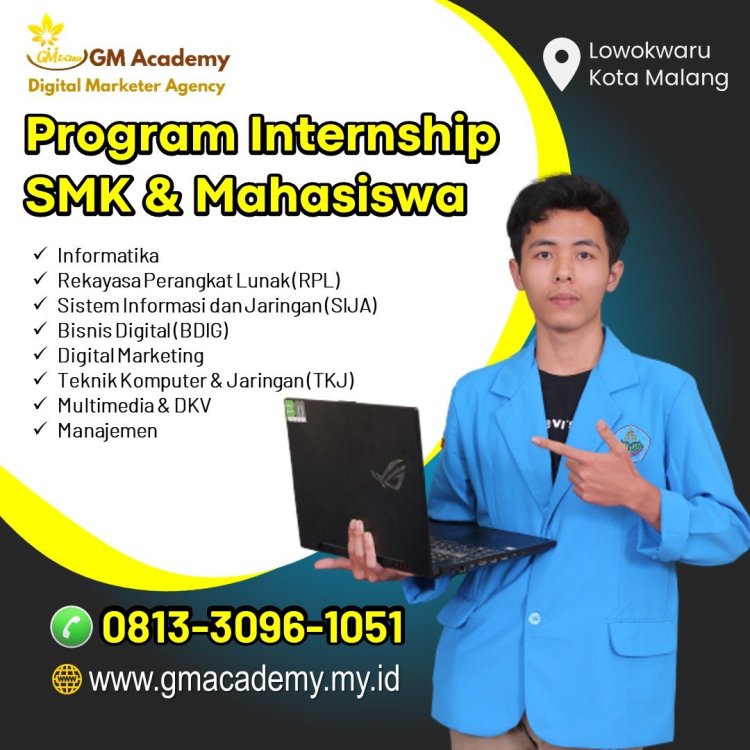 GM Academy
Digital Marketer Agency

Lowokwaru
Kota Malang

Program Internship
SMK & Mahasiswa

✓ Informatika
✓ Rekayasa Perangkat Lunak (RPL)
✓ Sistem Informasi dan Jaringan (SIJA)
✓ Bisnis Digital (BDIG)
✓ Digital Marketing
✓ Teknik Komputer & Jaringan (TKJ)
✓ Multimedia & DKV
✓ Manajemen

0813-3096-1051
www.gmacademy.my.id